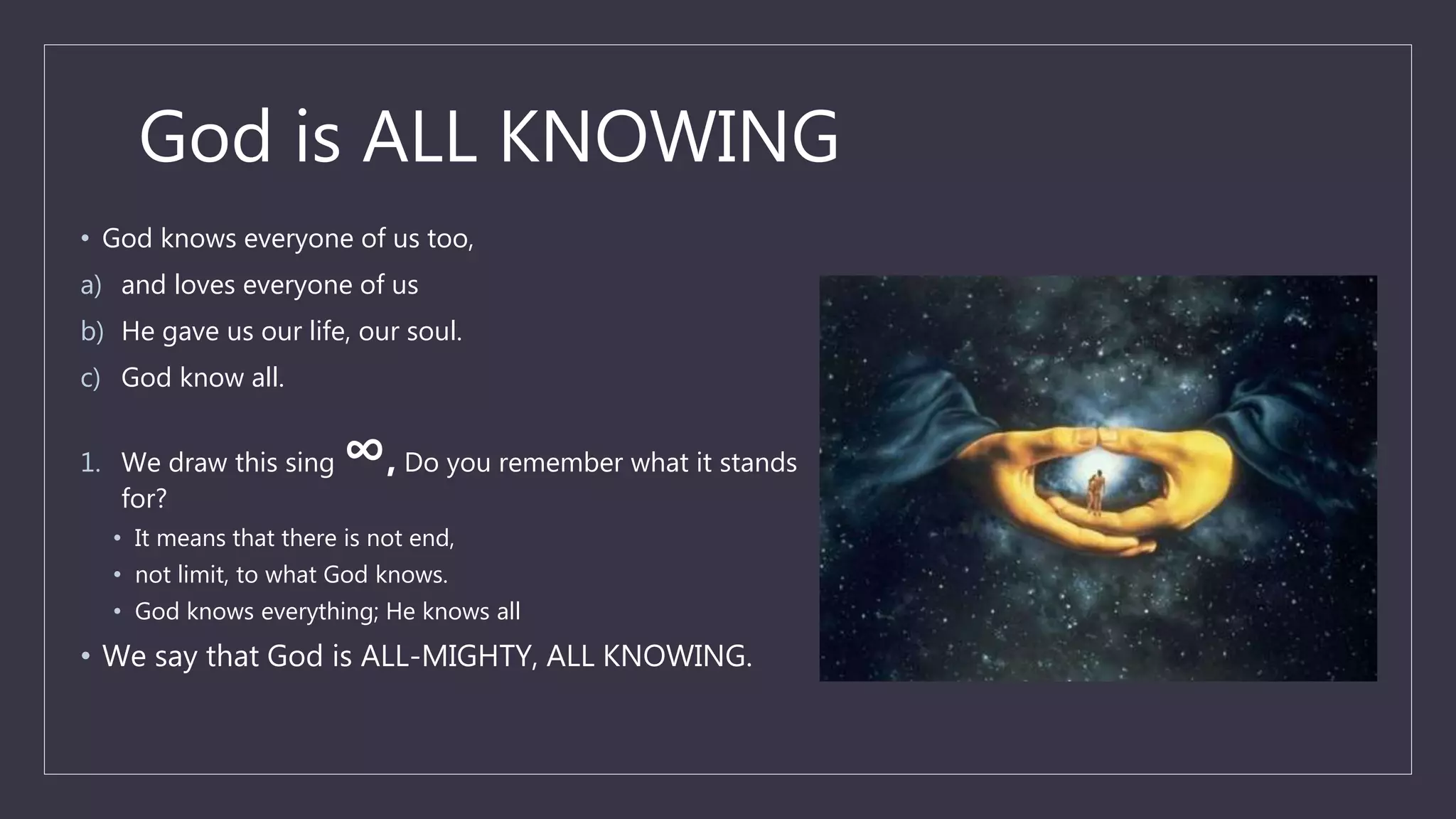 God is ALL KNOWING

• God knows everyone of us too,

a) and loves everyone of us

b) He gave us our life, our soul.

c) God know all.

1. We draw this sing $\infty$, Do you remember what it stands for?
  • It means that there is not end,
  • not limit, to what God knows.
  • God knows everything; He knows all

• We say that God is ALL-MIGHTY, ALL KNOWING.